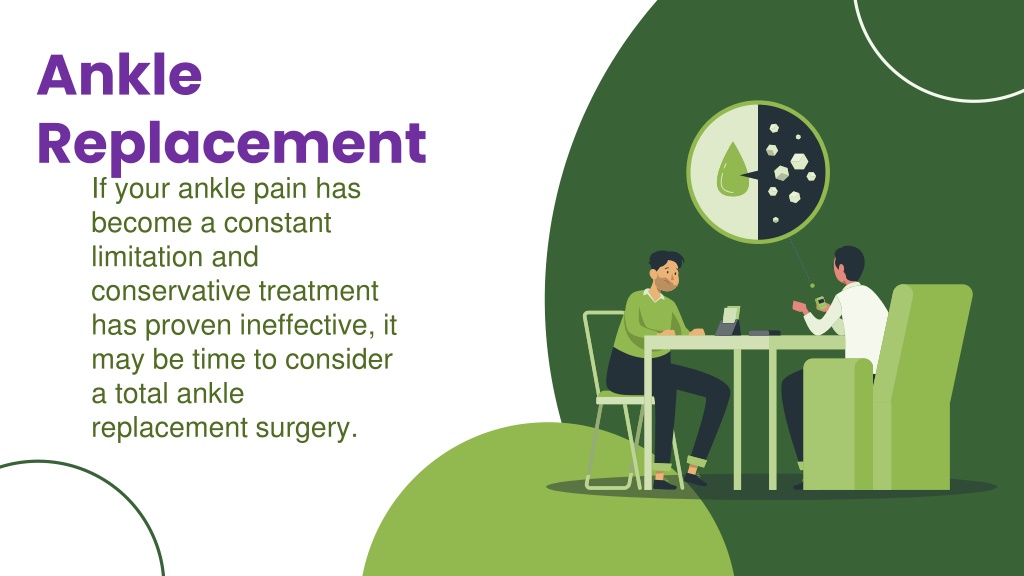 Ankle Replacement

If your ankle pain has become a constant limitation and conservative treatment has proven ineffective, it may be time to consider a total ankle replacement surgery.